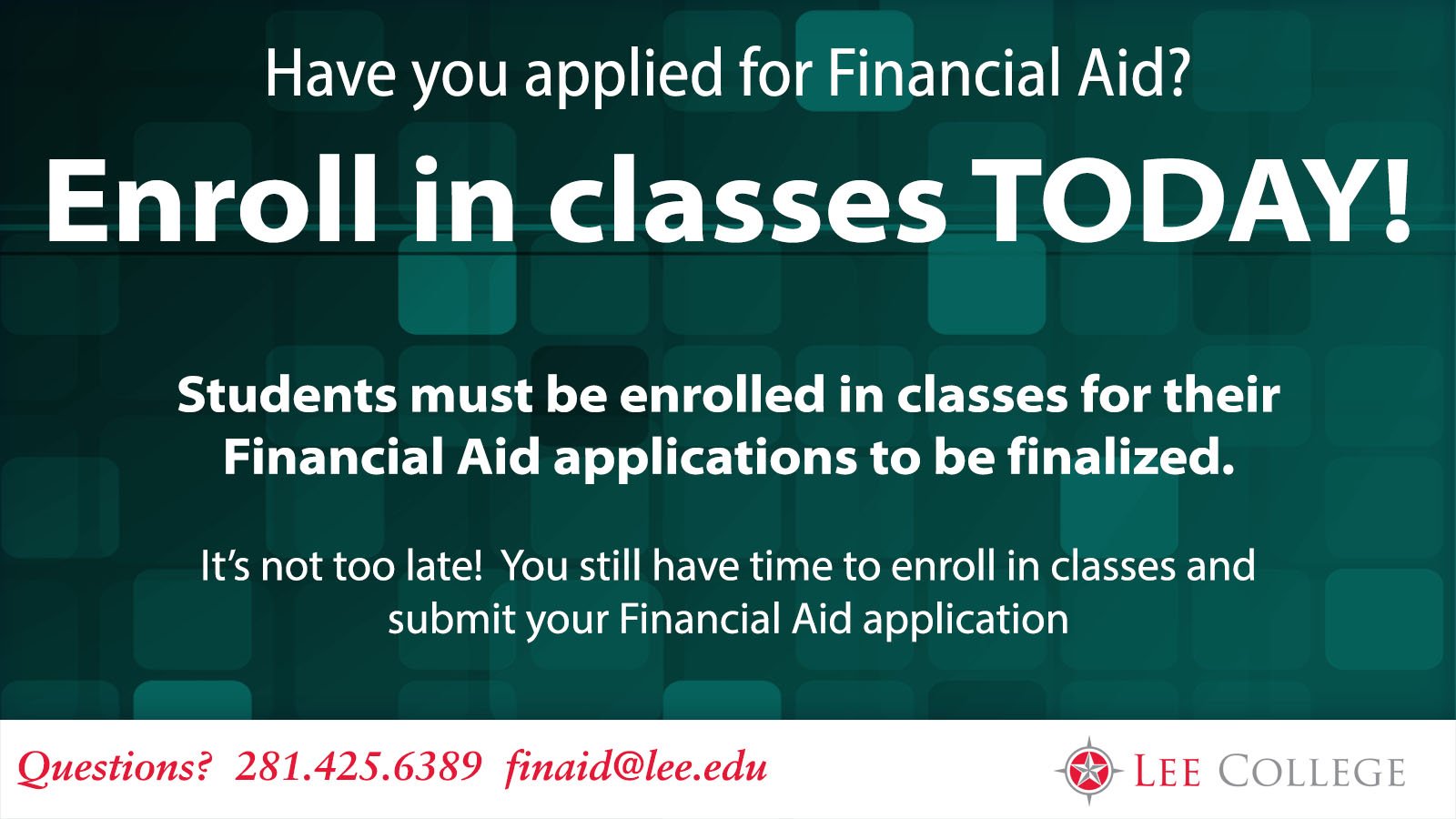 Have you applied for Financial Aid?

Enroll in classes TODAY!

Students must be enrolled in classes for their Financial Aid applications to be finalized.

It's not too late! You still have time to enroll in classes and submit your Financial Aid application

Questions? 281.425.6389 finaid@lee.edu

LEE COLLEGE